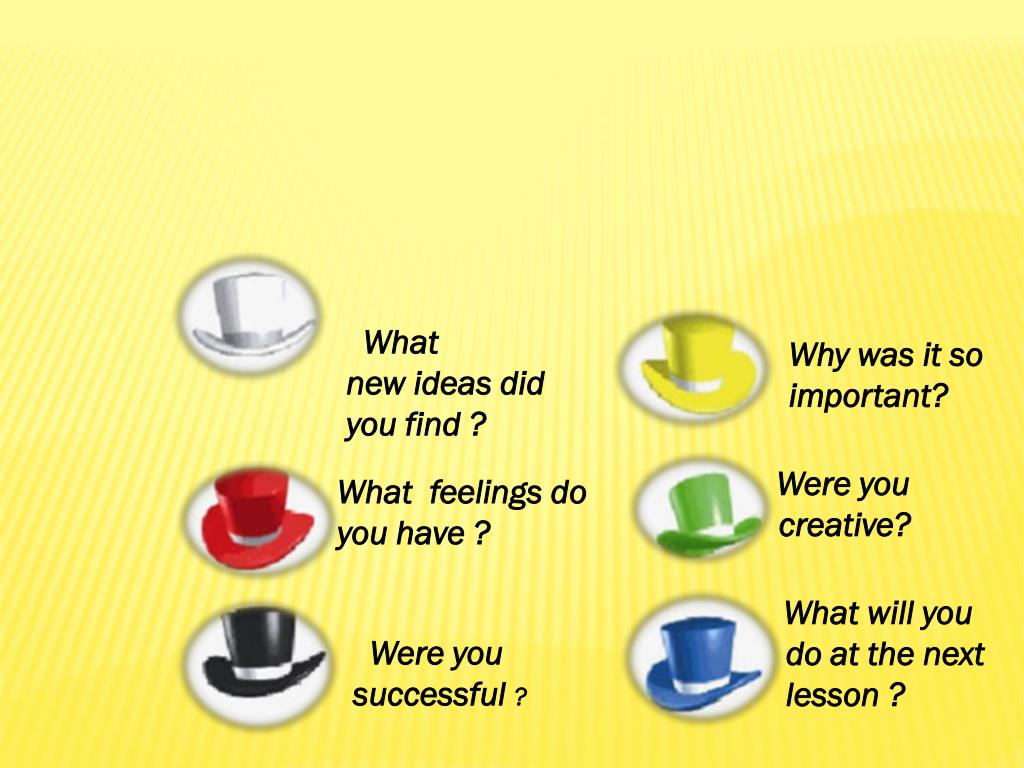 What new ideas did you find ?

What feelings do you have ?

Were you successful ?

Why was it so important?

Were you creative?

What will you do at the next lesson ?